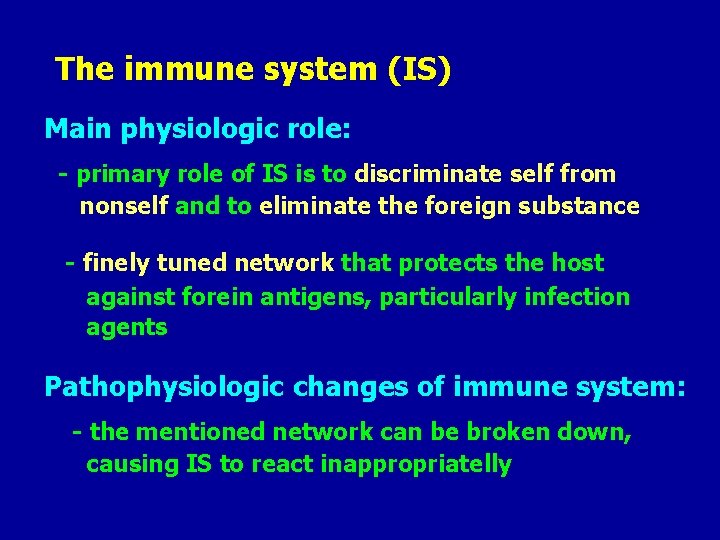 The immune system (IS)

Main physiologic role:

- primary role of IS is to discriminate self from nonself and to eliminate the foreign substance

- finely tuned network that protects the host against forein antigens, particularly infection agents

Pathophysiologic changes of immune system:

- the mentioned network can be broken down, causing IS to react inappropriatelly